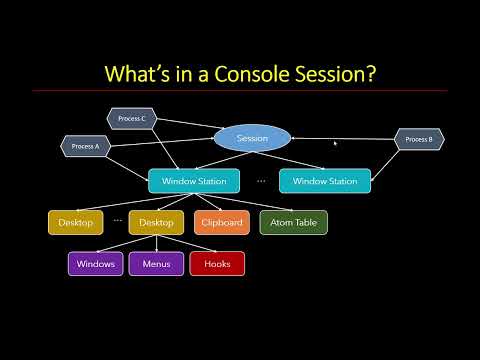 What's in a Console Session?

Process C

Process A

Session

Process B

Window Station

...

Window Station

Desktop

...

Desktop

Clipboard

Atom Table

Windows

Menus

Hooks